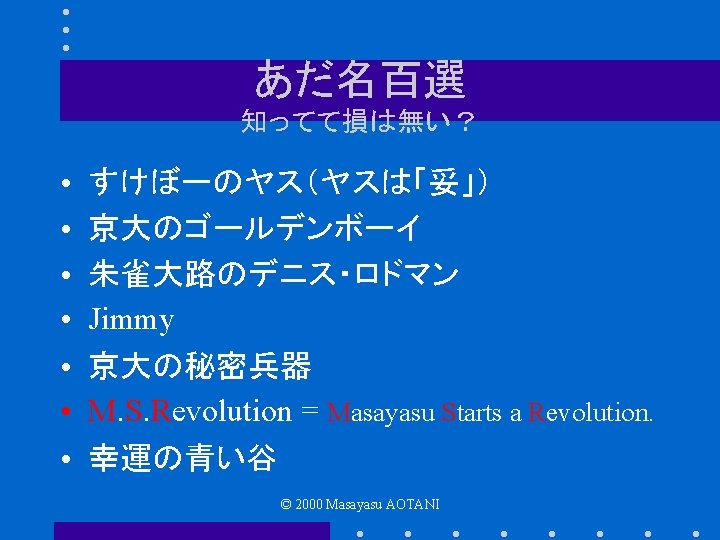 あだ名百選
知ってて損は無い？

• すけぼーのヤス（ヤスは「妥」）
• 京大のゴールデンボーイ
• 朱雀大路のデニス・ロドマン
• Jimmy
• 京大の秘密兵器
• M.S.Revolution = Masayasu Starts a Revolution.
• 幸運の青い谷

© 2000 Masayasu AOTANI